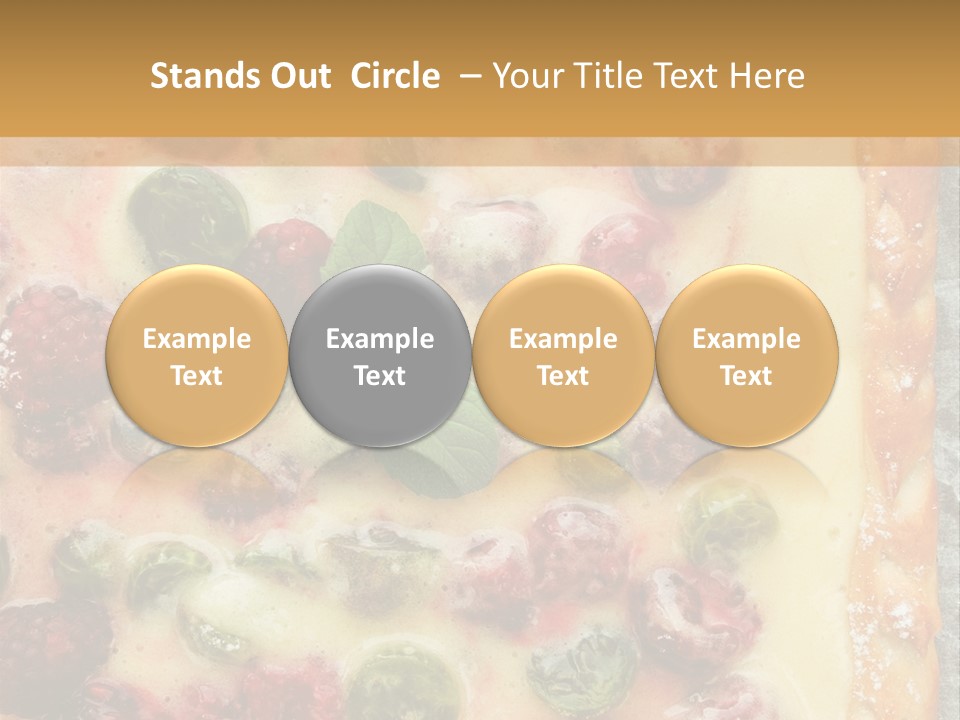 Stands Out  Circle  – Your Title Text Here

Example Text

Example Text

Example Text

Example Text